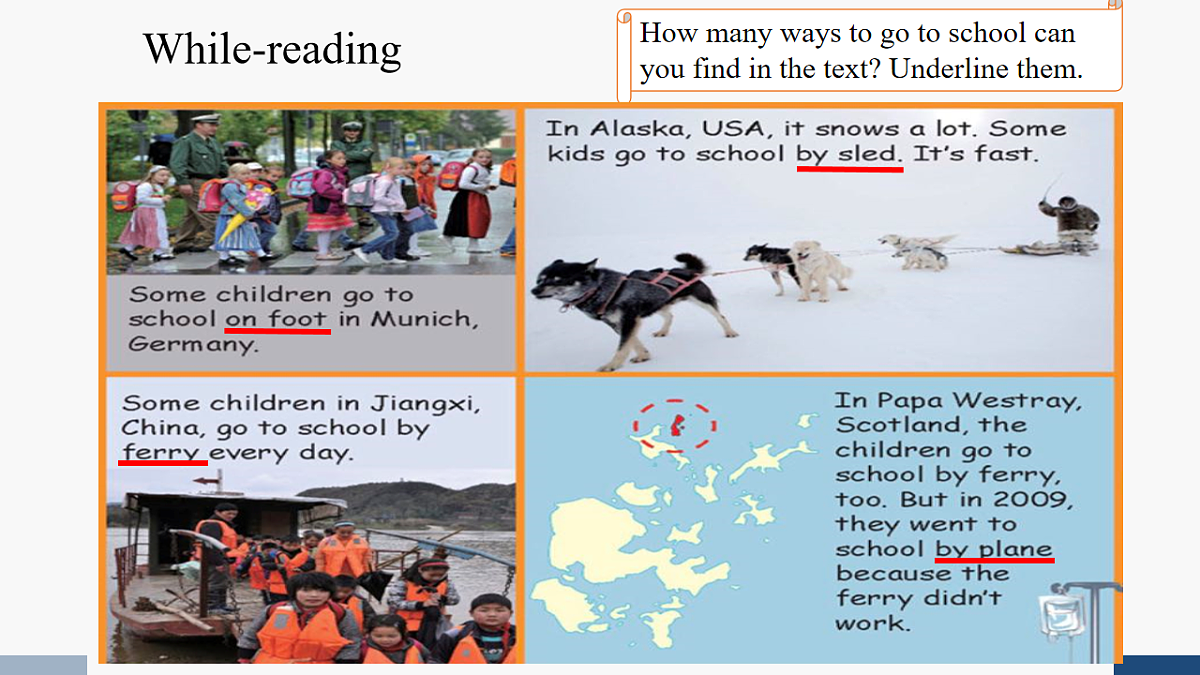 While-reading

How many ways to go to school can you find in the text? Underline them.

Some children go to school on foot in Munich, Germany.

In Alaska, USA, it snows a lot. Some kids go to school by sled. It's fast.

Some children in Jiangxi, China, go to school by ferry every day.

In Papa Westray, Scotland, the children go to school by ferry, too. But in 2009, they went to school by plane because the ferry didn't work.